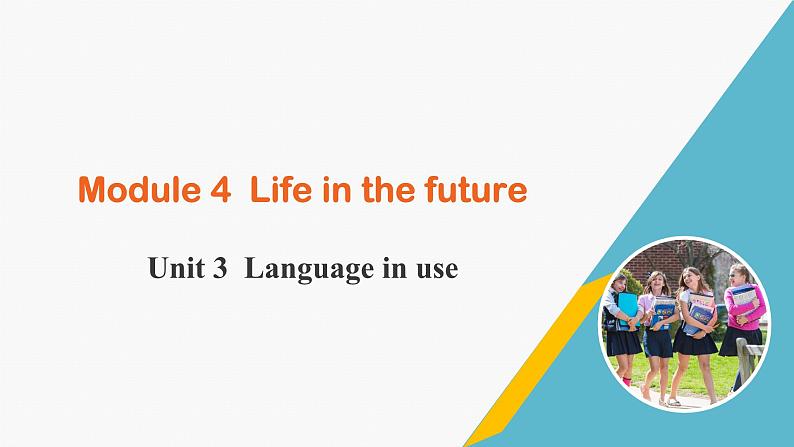 Module 4 Life in the future

Unit 3 Language in use